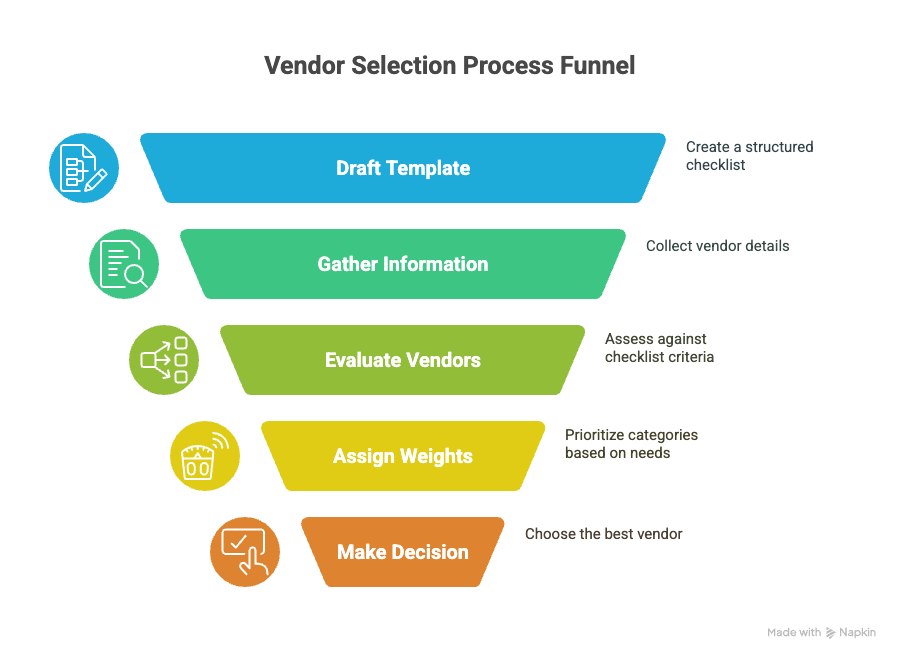 Vendor Selection Process Funnel

Draft Template

Create a structured checklist

Gather Information

Collect vendor details

Evaluate Vendors

Assess against checklist criteria

Assign Weights

Prioritize categories based on needs

Make Decision

Choose the best vendor

Made with Napkin